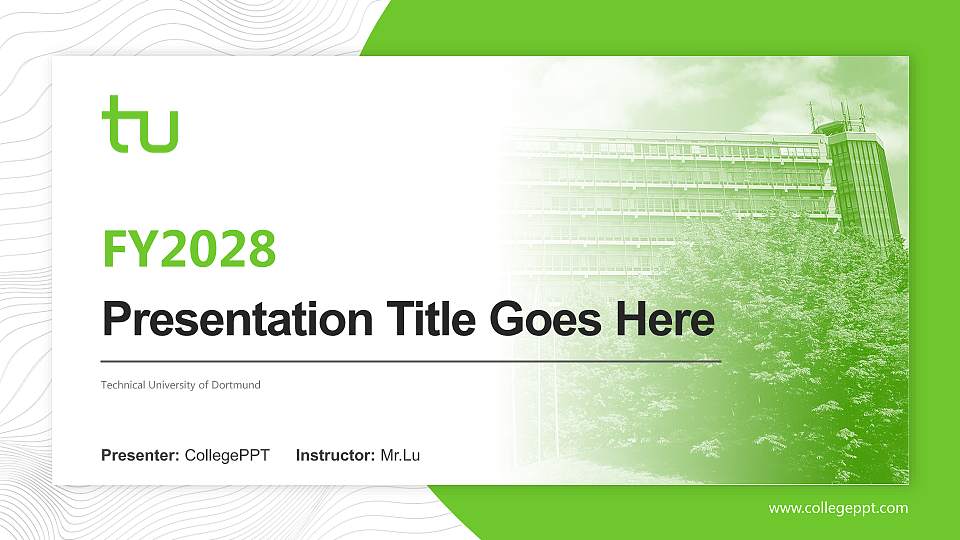 tu

FY2028

Presentation Title Goes Here

Technical University of Dortmund

Presenter: CollegePPT Instructor: Mr.Lu

www.collegeppt.com